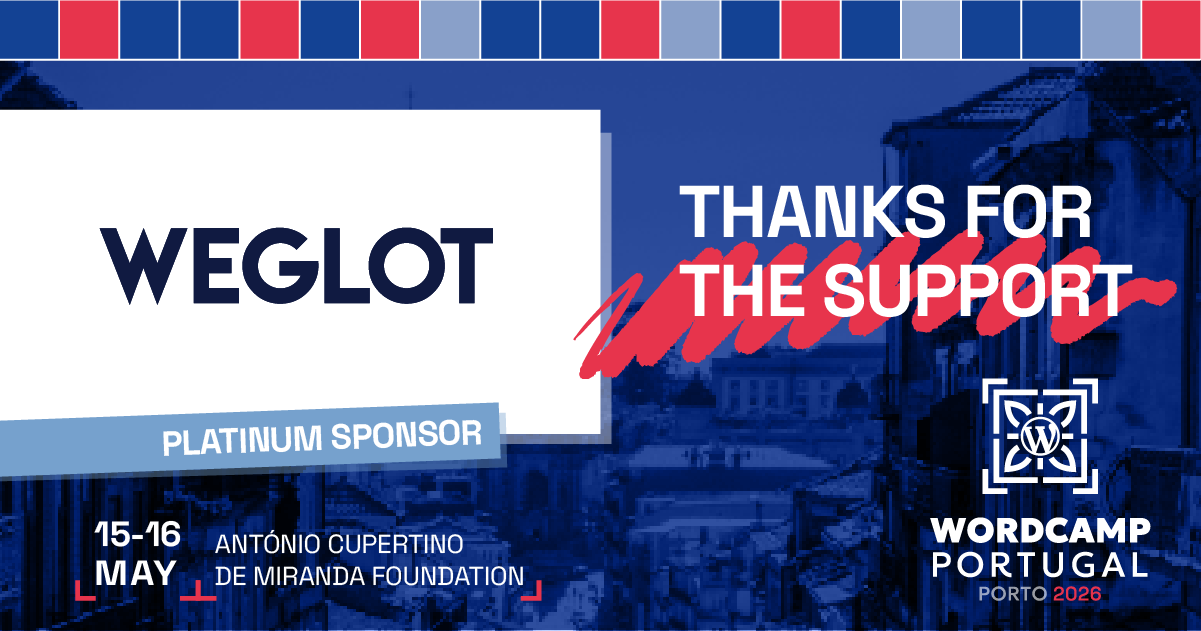 WEGLOT

PLATINUM SPONSOR

THANKS FOR THE SUPPORT

15-16 MAY

ANTÓNIO CUPERTINO DE MIRANDA FOUNDATION

WORDCAMP PORTUGAL
PORTO 2026